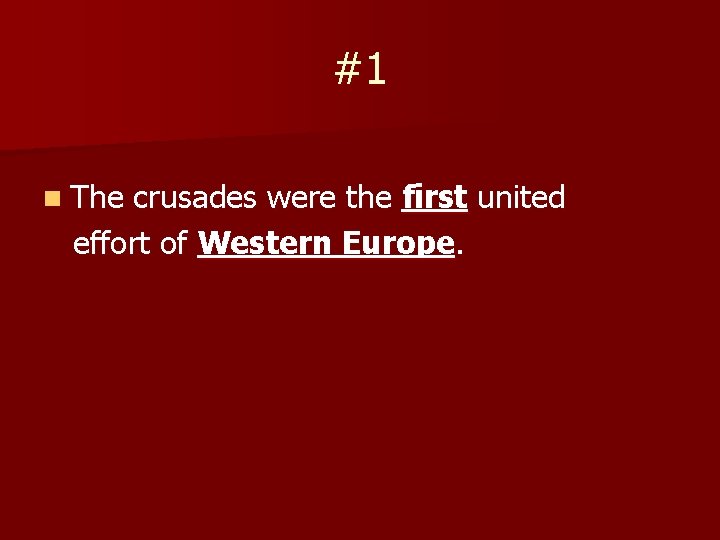 #1

The crusades were the first united effort of Western Europe.